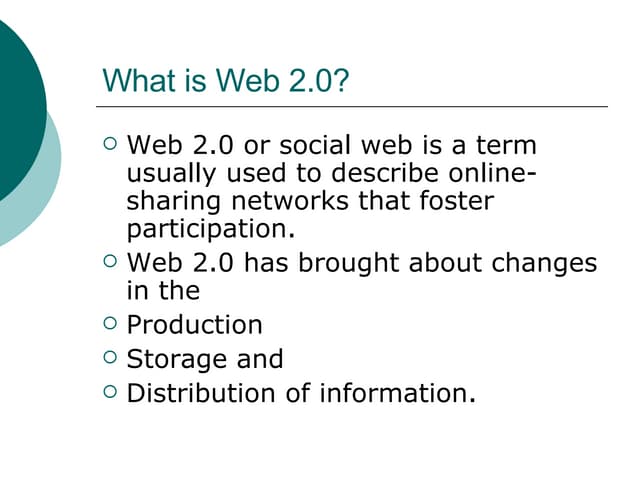 What is Web 2.0?

○ Web 2.0 or social web is a term usually used to describe online-sharing networks that foster participation.
○ Web 2.0 has brought about changes in the
○ Production
○ Storage and
○ Distribution of information.